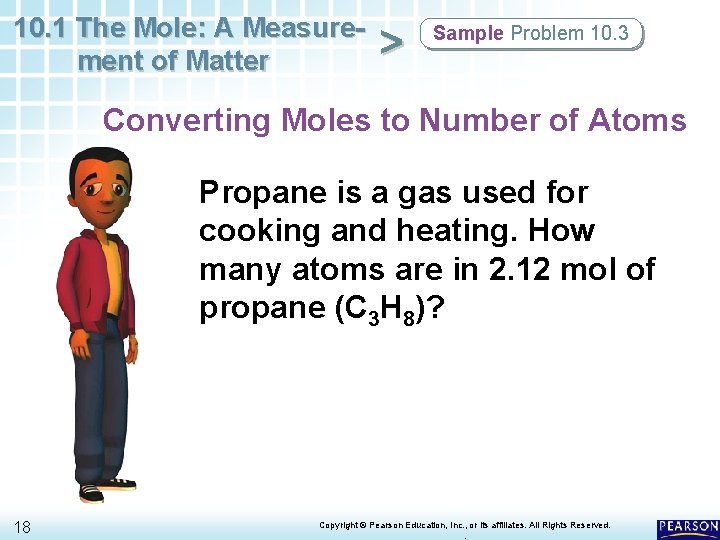 10.1 The Mole: A Measurement of Matter

>

Sample Problem 10.3

Converting Moles to Number of Atoms

Propane is a gas used for cooking and heating. How many atoms are in 2.12 mol of propane ($C_3H_8$)?

18

Copyright © Pearson Education, Inc., or its affiliates. All Rights Reserved.

PEARSON